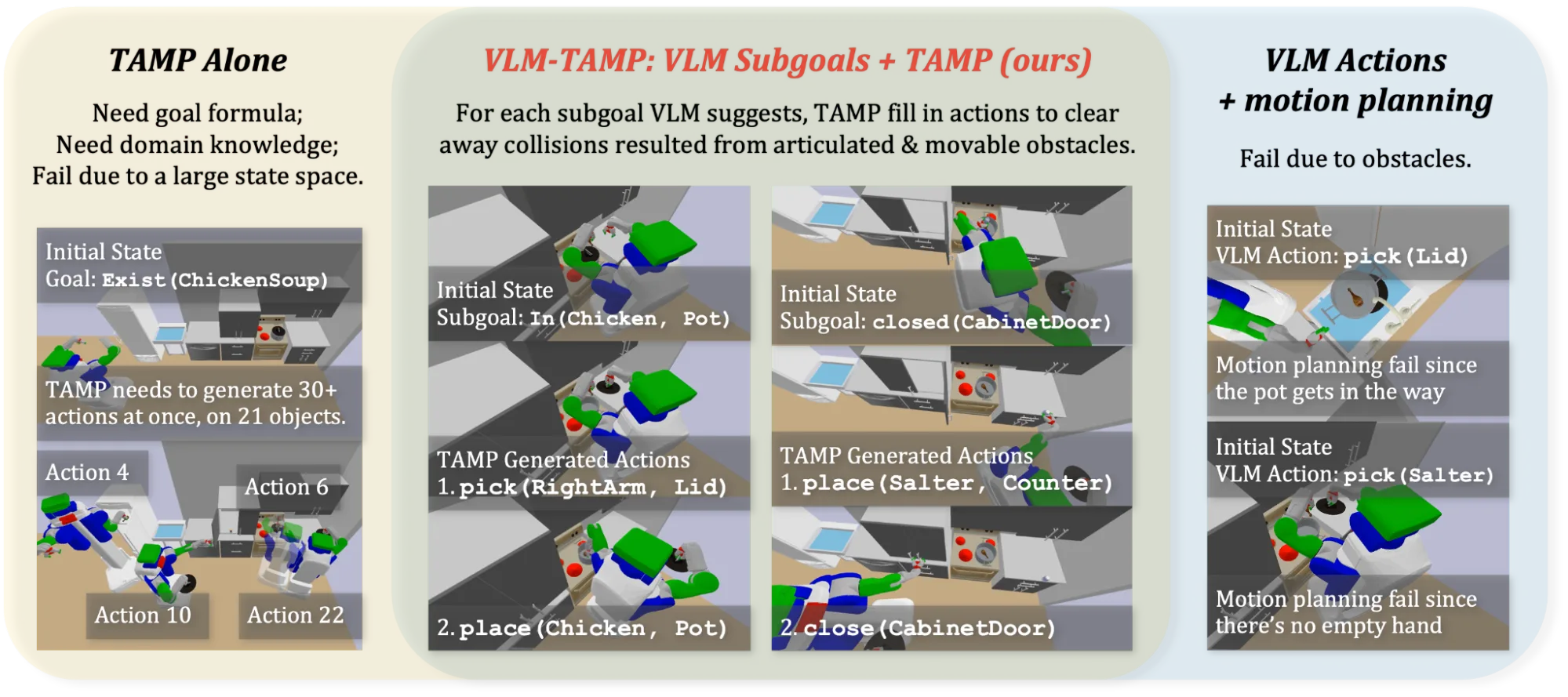 TAMP Alone

Need goal formula;
Need domain knowledge;
Fail due to a large state space.

Initial State
Goal: Exist(ChickenSoup)

TAMP needs to generate 30+ actions at once, on 21 objects.

Action 4

Action 6

Action 10

Action 22

VLM-TAMP: VLM Subgoals + TAMP (ours)

For each subgoal VLM suggests, TAMP fill in actions to clear away collisions resulted from articulated & movable obstacles.

Initial State
Subgoal: In(Chicken, Pot)

TAMP Generated Actions
1. pick(RightArm, Lid)

2. place(Chicken, Pot)

Initial State
Subgoal: closed(CabinetDoor)

TAMP Generated Actions
1. place(Salter, Counter)

2. close(CabinetDoor)

VLM Actions
+ motion planning

Fail due to obstacles.

Initial State
VLM Action: pick(Lid)

Motion planning fail since the pot gets in the way

Initial State
VLM Action: pick(Salter)

Motion planning fail since there's no empty hand